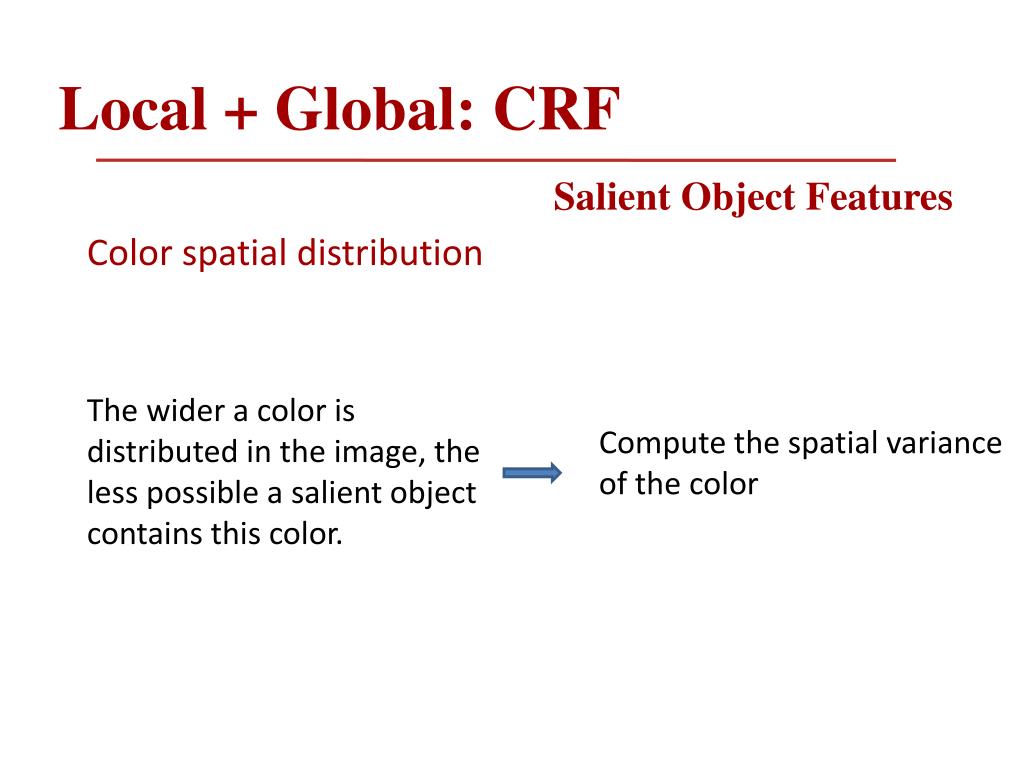 Local + Global: CRF

Salient Object Features

Color spatial distribution

The wider a color is distributed in the image, the less possible a salient object contains this color.

Compute the spatial variance of the color